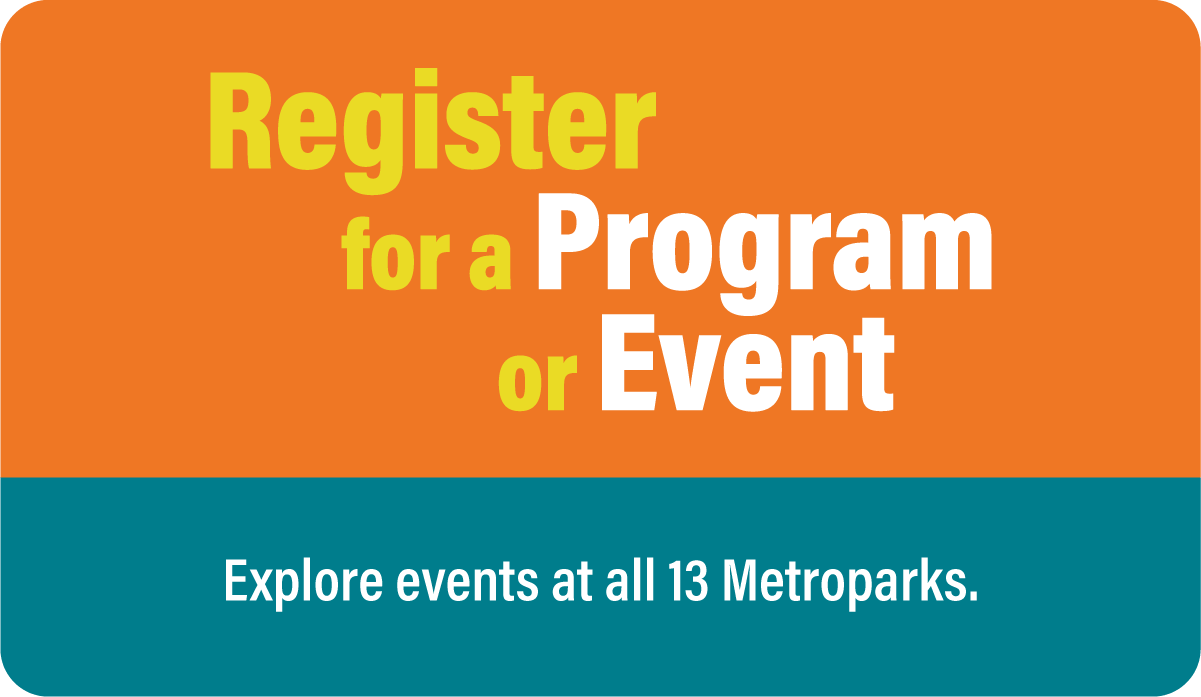 Register for a Program or Event

Explore events at all 13 Metroparks.